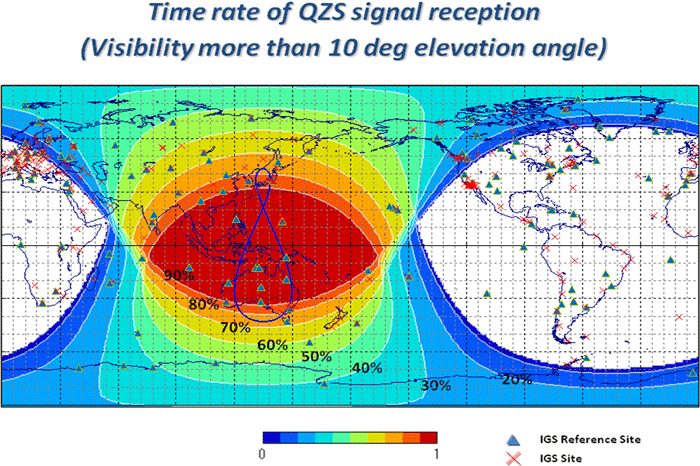 Time rate of QZS signal reception
(Visibility more than 10 deg elevation angle)

90%
80%
70%
60%
50%
40%
30%
20%

0
1

IGS Reference Site
IGS Site